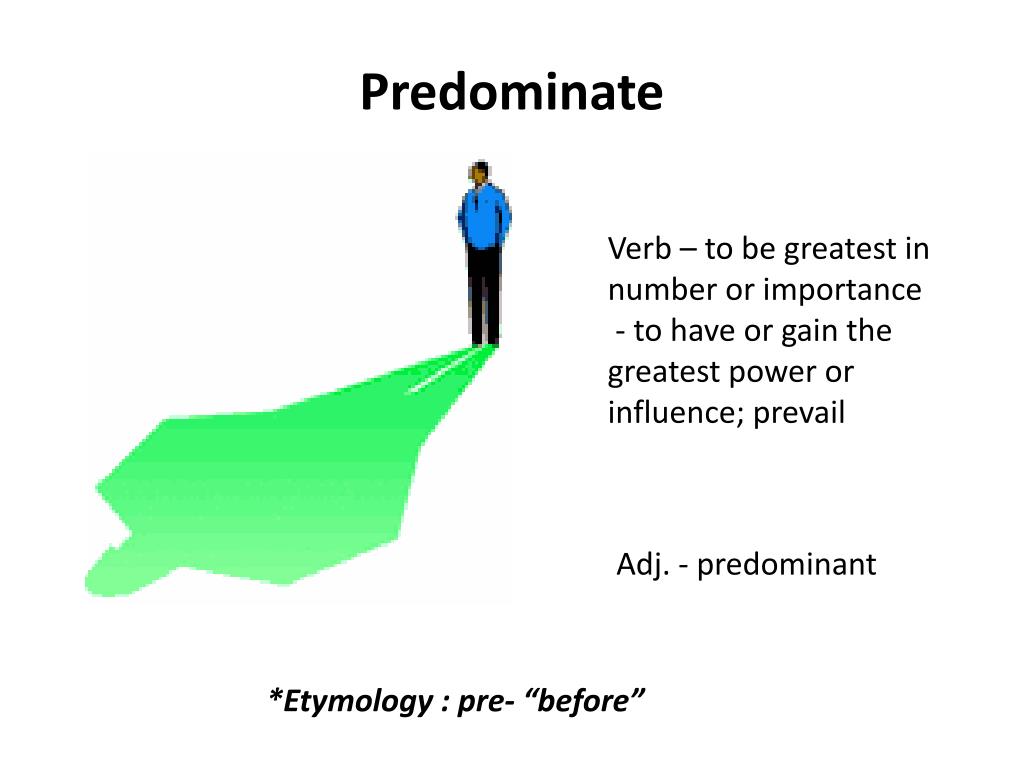 Predominate

Verb – to be greatest in number or importance
- to have or gain the greatest power or influence; prevail

Adj. - predominant

*Etymology : pre- “before”